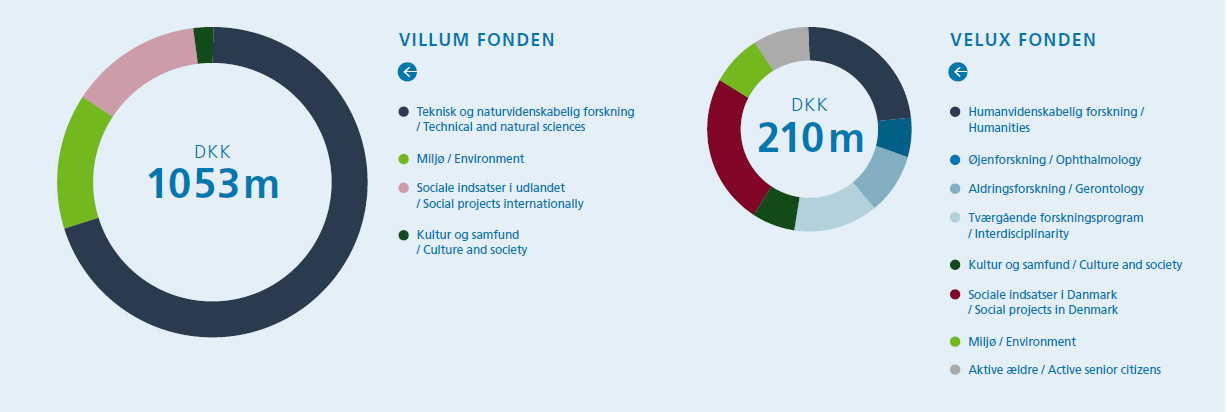 DKK
1053m

VILLUM FONDEN

Teknisk og naturvidenskabelig forskning / Technical and natural sciences

Miljø / Environment

Sociale indsatser i udlandet / Social projects internationally

Kultur og samfund / Culture and society

DKK
210m

VELUX FONDEN

Humanvidenskabelig forskning / Humanities

Øjenforskning / Ophthalmology

Aldringsforskning / Gerontology

Tværgående forskningsprogram / Interdisciplinarity

Kultur og samfund / Culture and society

Sociale indsatser i Danmark / Social projects in Denmark

Miljø / Environment

Aktive ældre / Active senior citizens